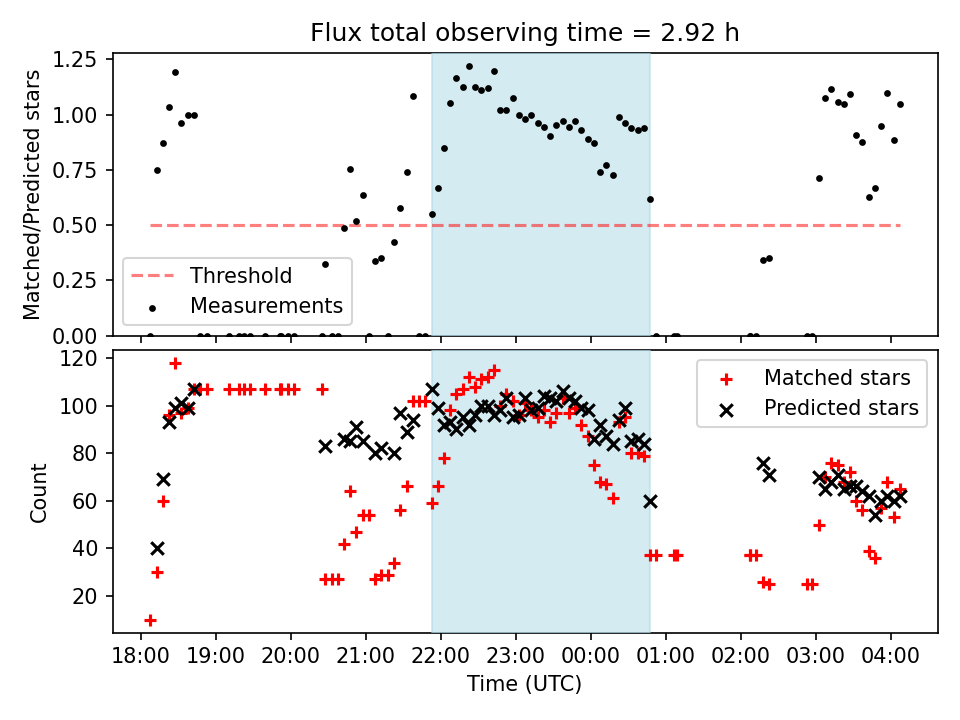 Flux total observing time = 2.92 h

Matched/Predicted stars

1.25
1.00
0.75
0.50
0.25
0.00

Threshold
Measurements

Count

120
100
80
60
40
20

Matched stars
Predicted stars

18:00 19:00 20:00 21:00 22:00 23:00 00:00 01:00 02:00 03:00 04:00

Time (UTC)